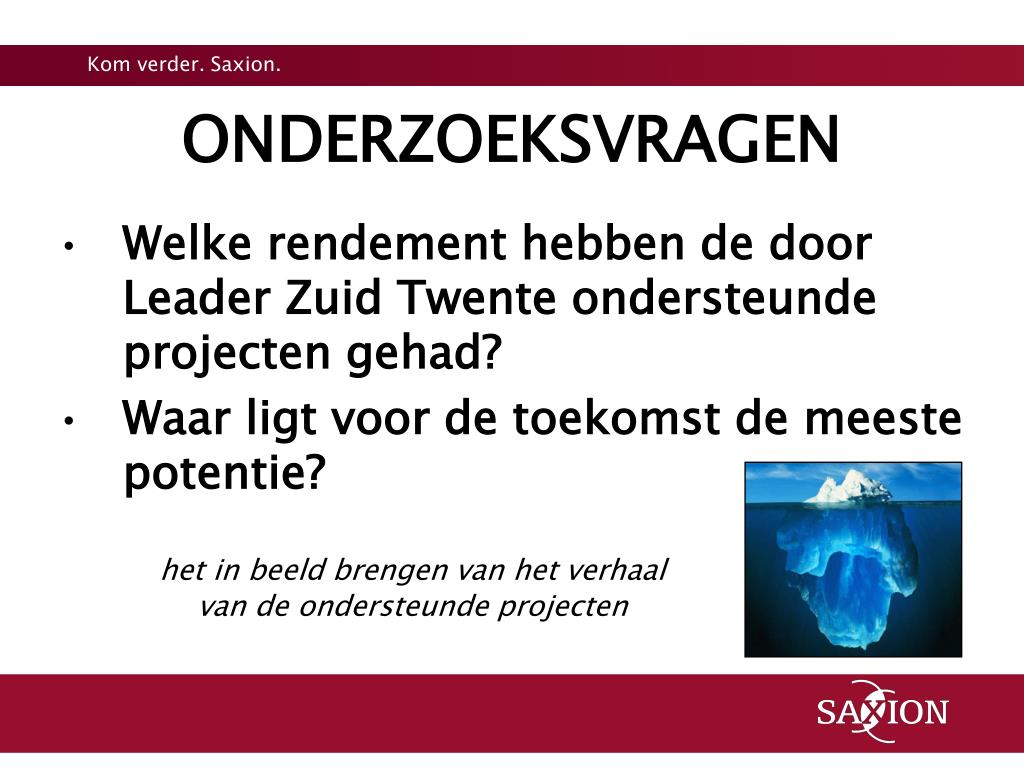 Kom verder. Saxion.

ONDERZOEKSVRAGEN

• Welke rendement hebben de door Leader Zuid Twente ondersteunde projecten gehad?

• Waar ligt voor de toekomst de meeste potentie?

het in beeld brengen van het verhaal van de ondersteunde projecten

SAXION